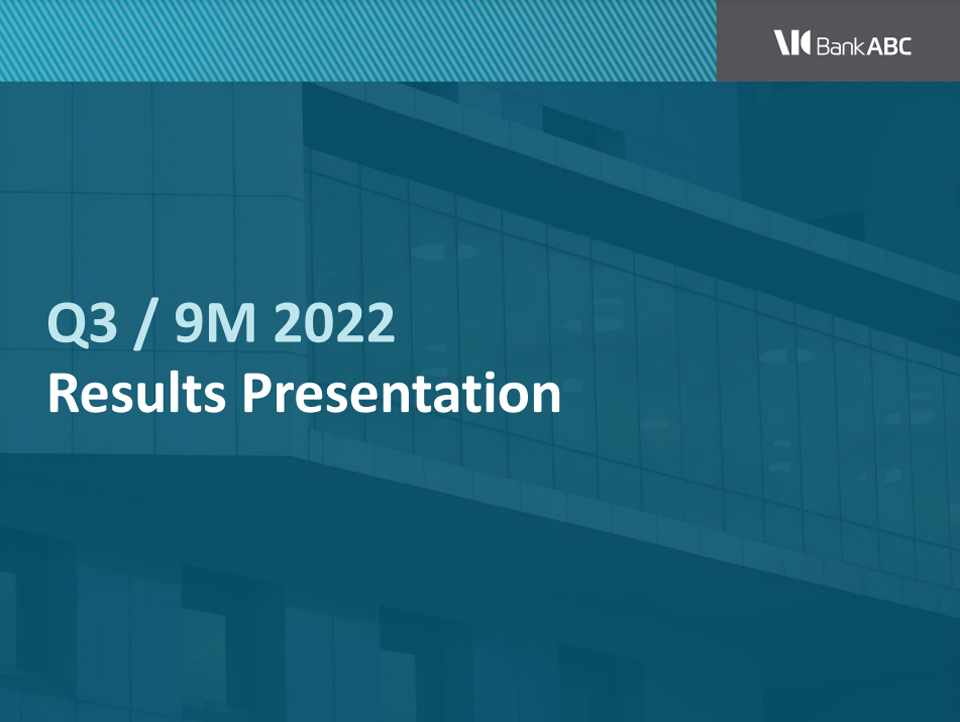 Bank ABC

Q3 / 9M 2022
Results Presentation